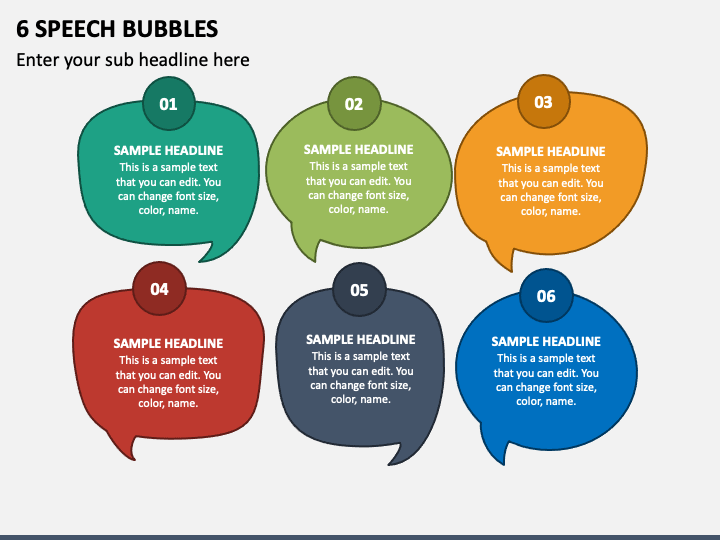 6 SPEECH BUBBLES

Enter your sub headline here

01

SAMPLE HEADLINE

This is a sample text that you can edit. You can change font size, color, name.

02

SAMPLE HEADLINE

This is a sample text that you can edit. You can change font size, color, name.

03

SAMPLE HEADLINE

This is a sample text that you can edit. You can change font size, color, name.

04

SAMPLE HEADLINE

This is a sample text that you can edit. You can change font size, color, name.

05

SAMPLE HEADLINE

This is a sample text that you can edit. You can change font size, color, name.

06

SAMPLE HEADLINE

This is a sample text that you can edit. You can change font size, color, name.